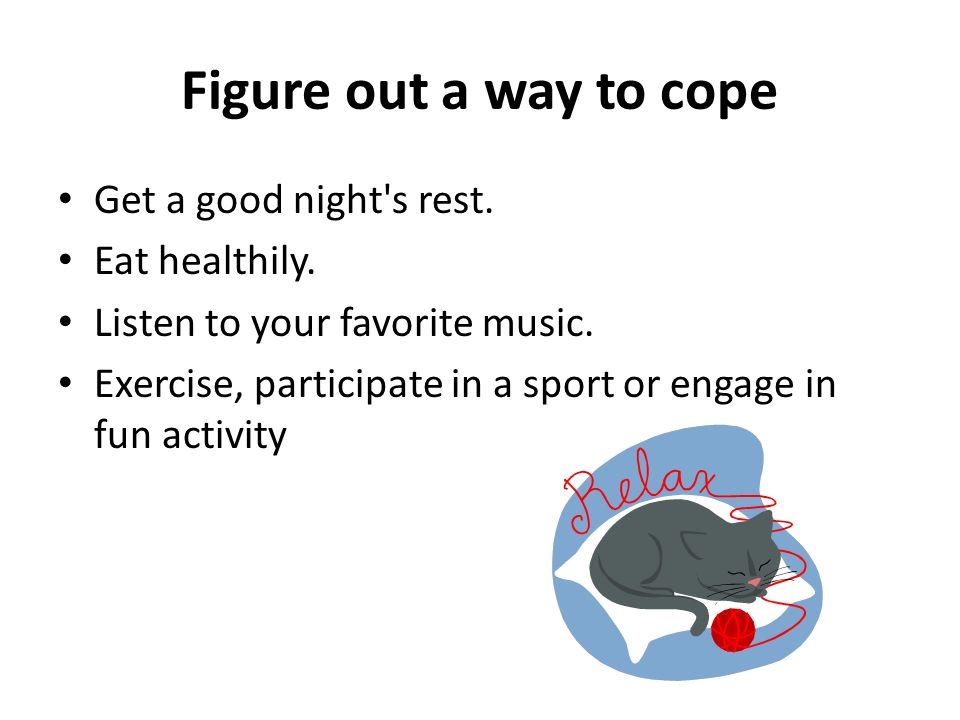 Figure out a way to cope

• Get a good night's rest.
• Eat healthily.
• Listen to your favorite music.
• Exercise, participate in a sport or engage in fun activity

Relax